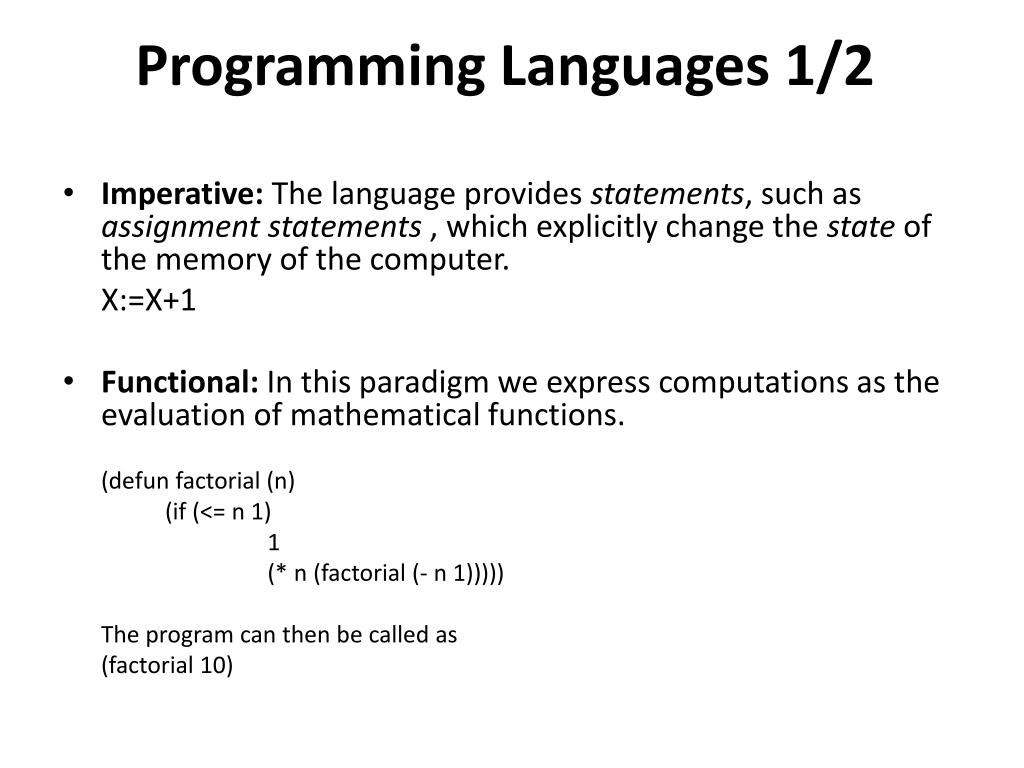 Programming Languages 1/2

• Imperative: The language provides statements, such as assignment statements , which explicitly change the state of the memory of the computer.

X:=X+1

• Functional: In this paradigm we express computations as the evaluation of mathematical functions.

(defun factorial (n)
(if (<= n 1)
1
(* n (factorial (- n 1)))))

The program can then be called as
(factorial 10)